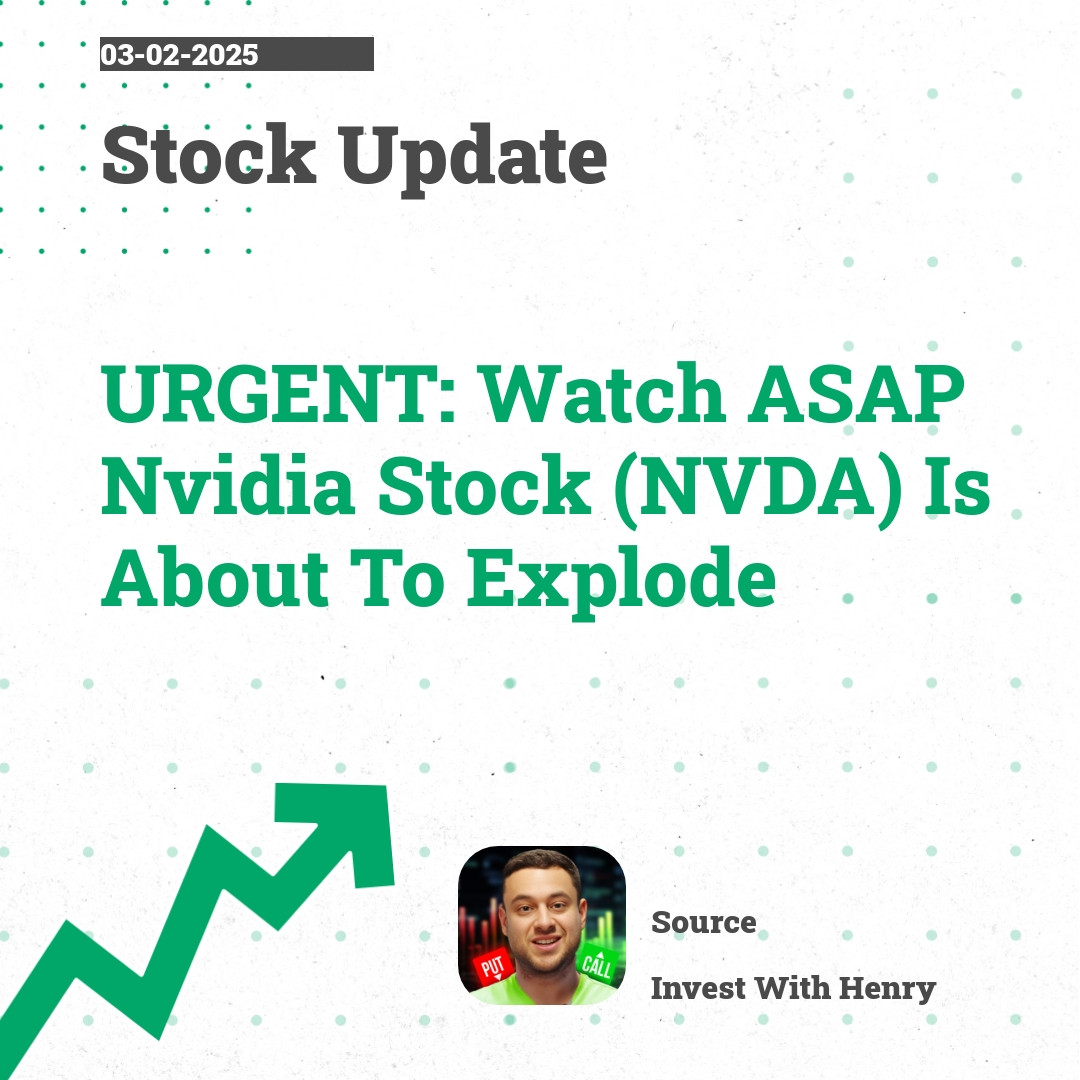 03-02-2025

Stock Update

URGENT: Watch ASAP Nvidia Stock (NVDA) Is About To Explode

PUT

CALL

Source

Invest With Henry